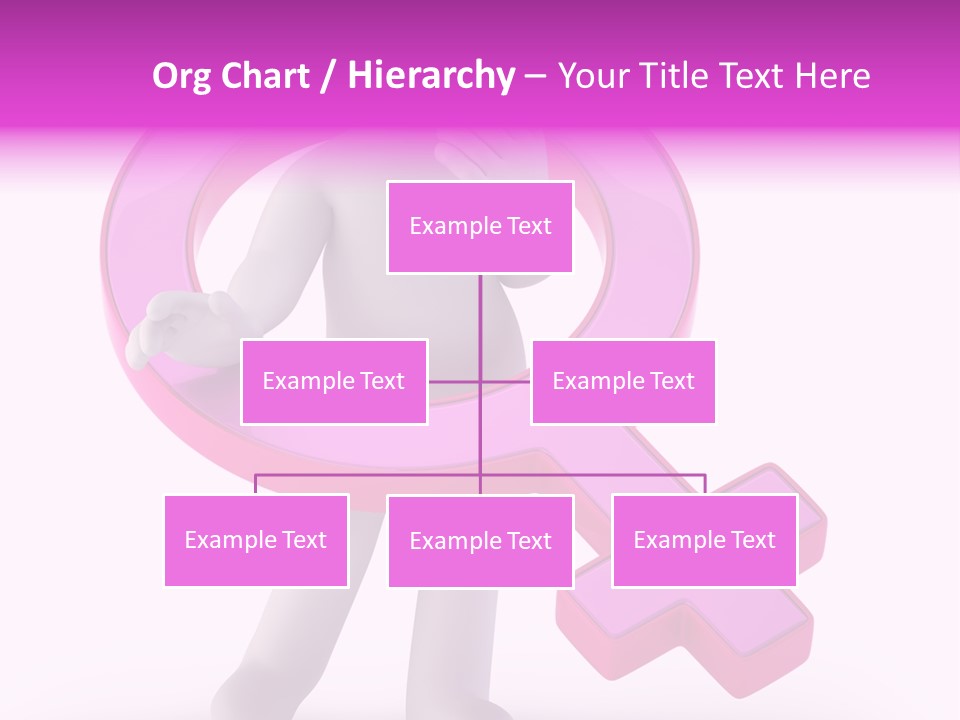 Org Chart / Hierarchy – Your Title Text Here

Example Text

Example Text

Example Text

Example Text

Example Text

Example Text